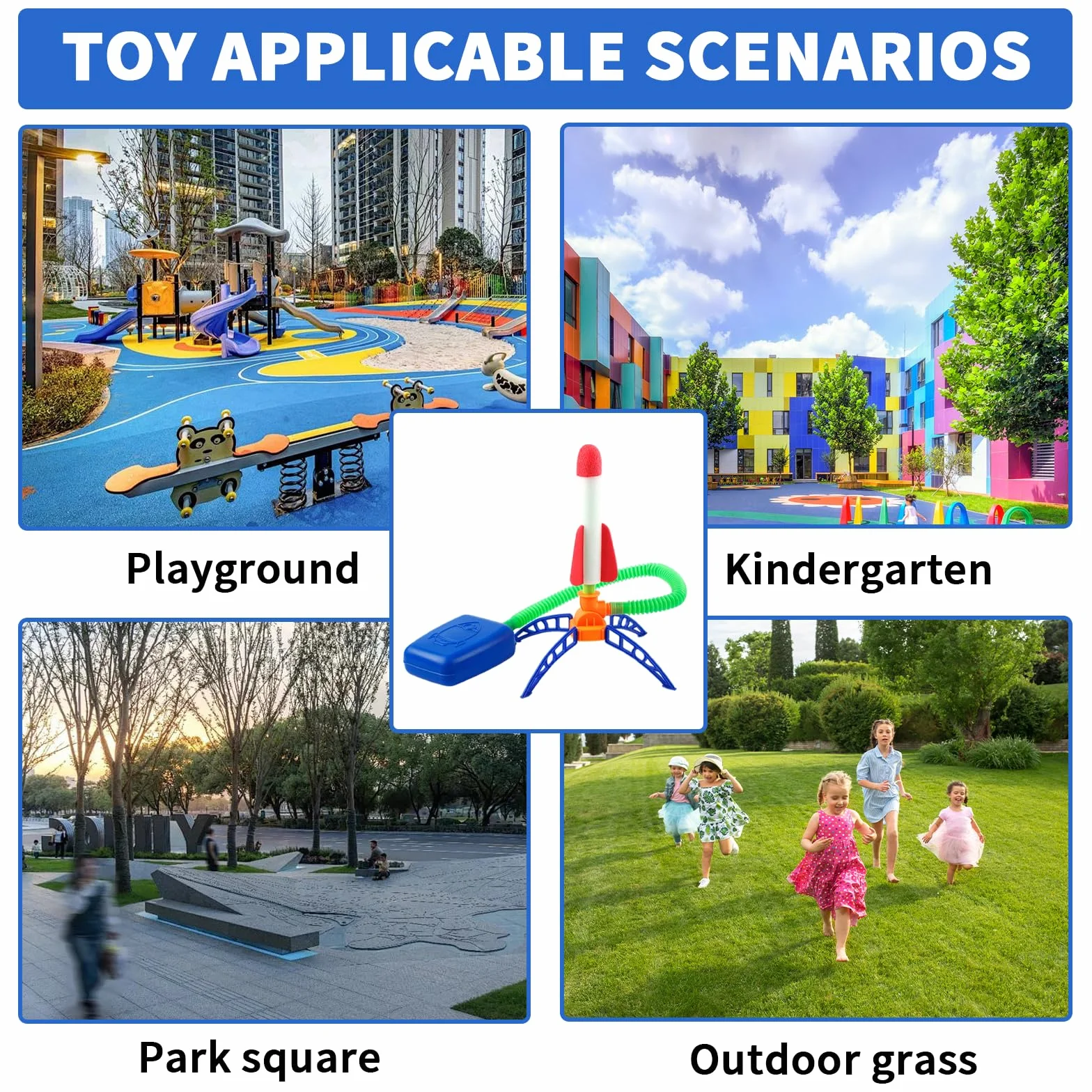 TOY APPLICABLE SCENARIOS

Playground

Kindergarten

Park square

Outdoor grass